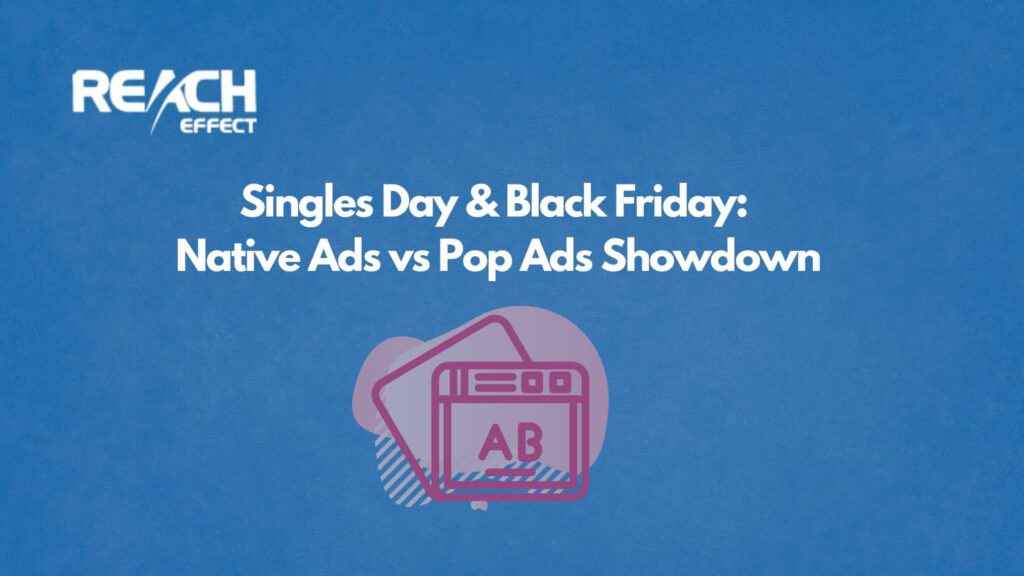 REACH
EFFECT

Singles Day & Black Friday:
Native Ads vs Pop Ads Showdown

AB